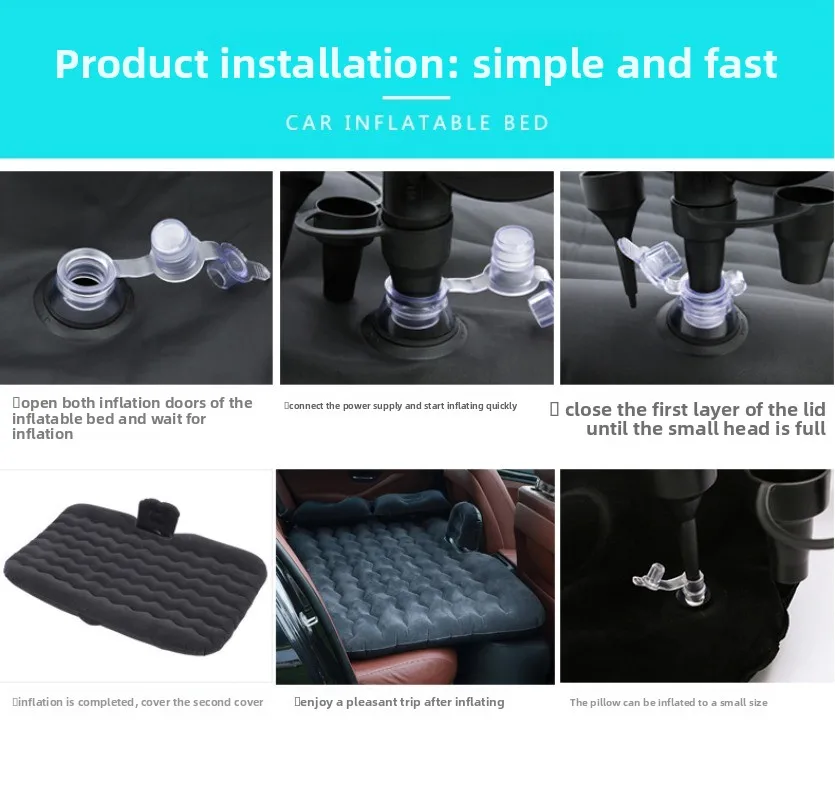 Product installation: simple and fast

CAR INFLATABLE BED

open both inflation doors of the inflatable bed and wait for inflation

connect the power supply and start inflating quickly

close the first layer of the lid until the small head is full

inflation is completed, cover the second cover

enjoy a pleasant trip after inflating

The pillow can be inflated to a small size